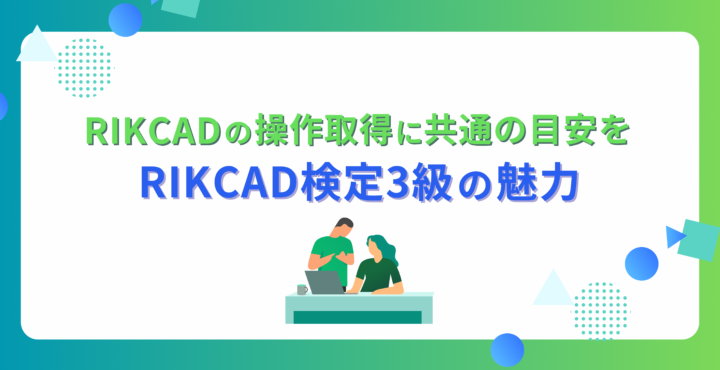 RIKCADの操作取得に共通の目安を
RIKCAD検定3級の魅力